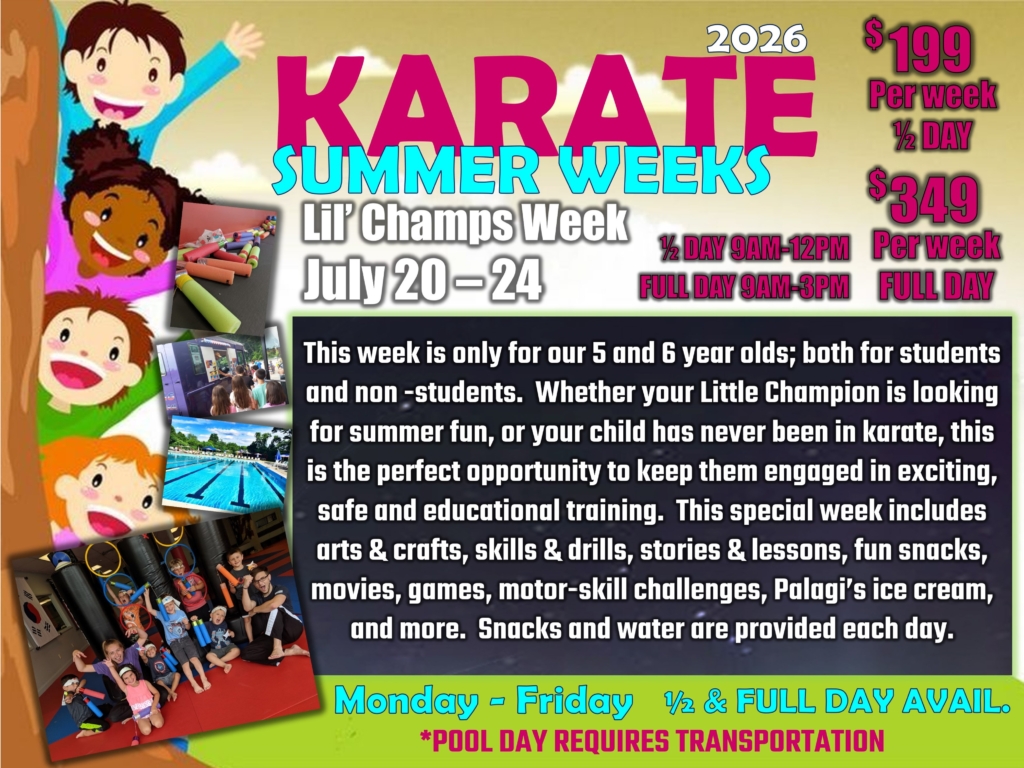 2026

KARATE

SUMMER WEEKS

$199 Per week ½ DAY

$349 Per week FULL DAY

Lil' Champs Week July 20 – 24

½ DAY 9AM-12PM
FULL DAY 9AM-3PM

This week is only for our 5 and 6 year olds; both for students and non -students. Whether your Little Champion is looking for summer fun, or your child has never been in karate, this is the perfect opportunity to keep them engaged in exciting, safe and educational training. This special week includes arts & crafts, skills & drills, stories & lessons, fun snacks, movies, games, motor-skill challenges, Palagi's ice cream, and more. Snacks and water are provided each day.

Monday - Friday ½ & FULL DAY AVAIL.

*POOL DAY REQUIRES TRANSPORTATION